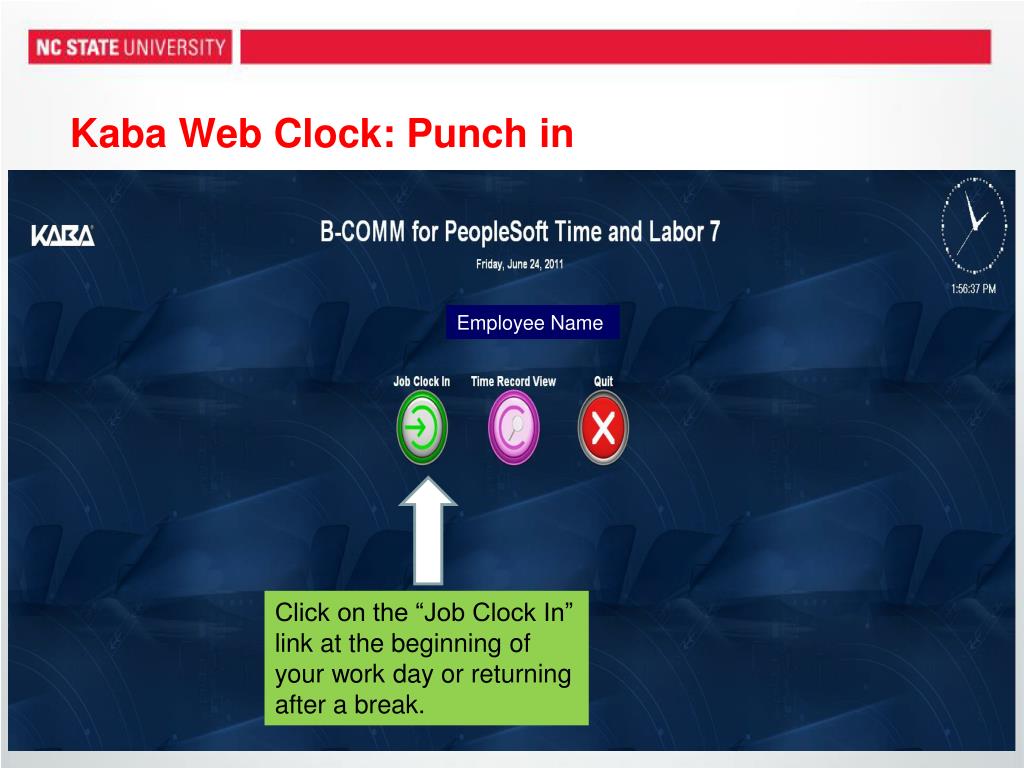 NC STATE UNIVERSITY

Kaba Web Clock: Punch in

KABA

B-COMM for PeopleSoft Time and Labor 7

Friday, June 24, 2011

1:56:37 PM

Employee Name

Job Clock In

Time Record View

Quit

Click on the “Job Clock In” link at the beginning of your work day or returning after a break.